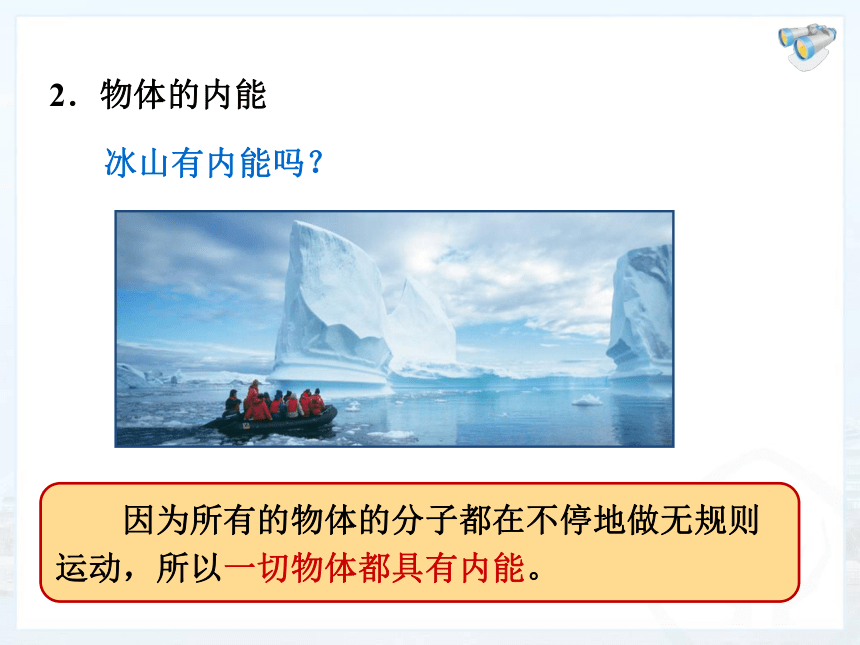 2．物体的内能

冰山有内能吗？

因为所有的物体的分子都在不停地做无规则运动，所以一切物体都具有内能。